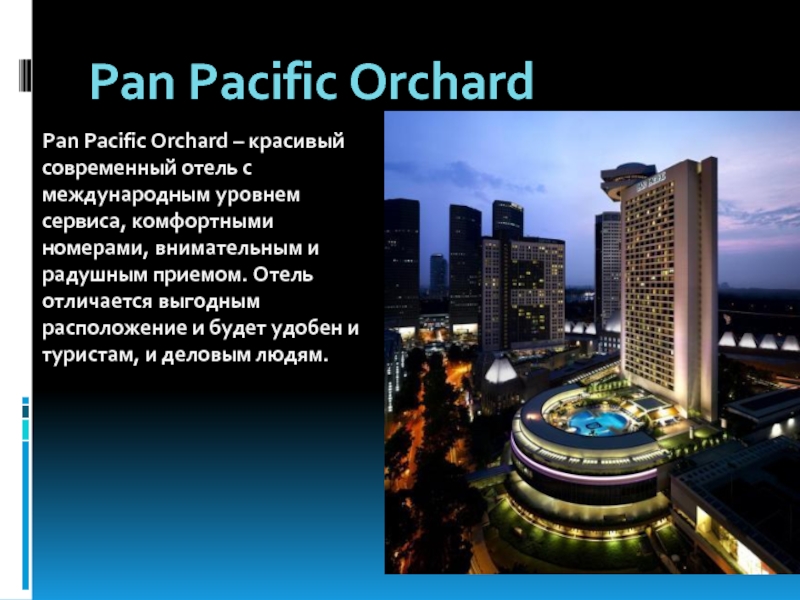 Pan Pacific Orchard

Pan Pacific Orchard – красивый современный отель с международным уровнем сервиса, комфортными номерами, внимательным и радушным приемом. Отель отличается выгодным расположение и будет удобен и туристам, и деловым людям.